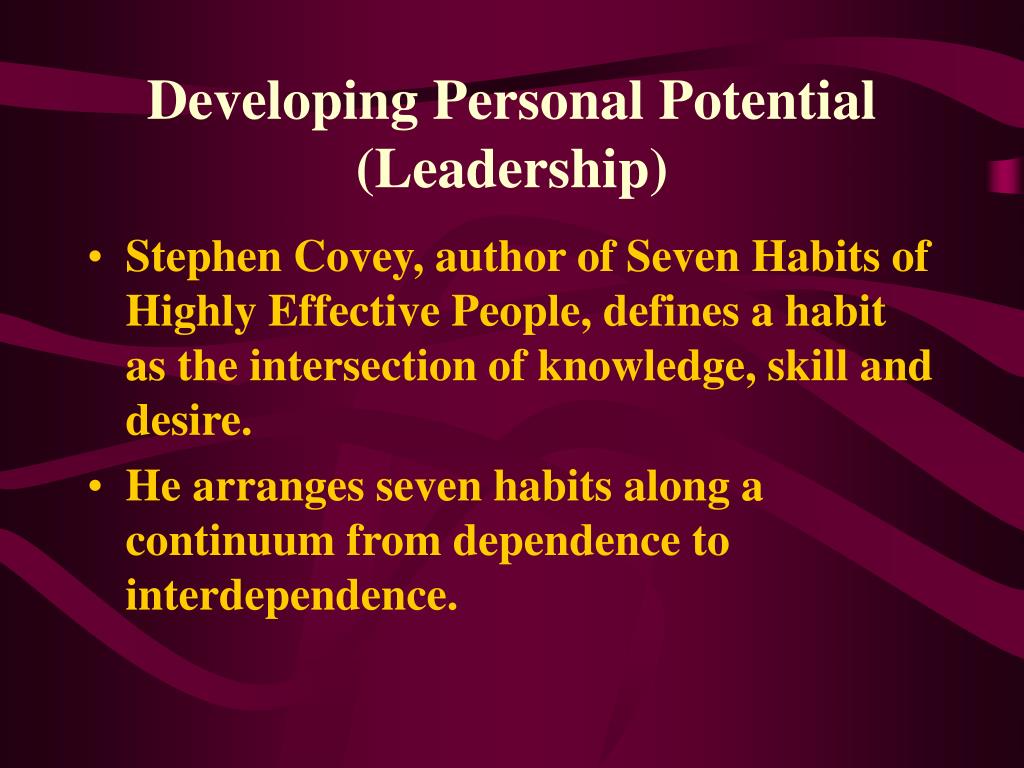 Developing Personal Potential (Leadership)

• Stephen Covey, author of Seven Habits of Highly Effective People, defines a habit as the intersection of knowledge, skill and desire.

• He arranges seven habits along a continuum from dependence to interdependence.